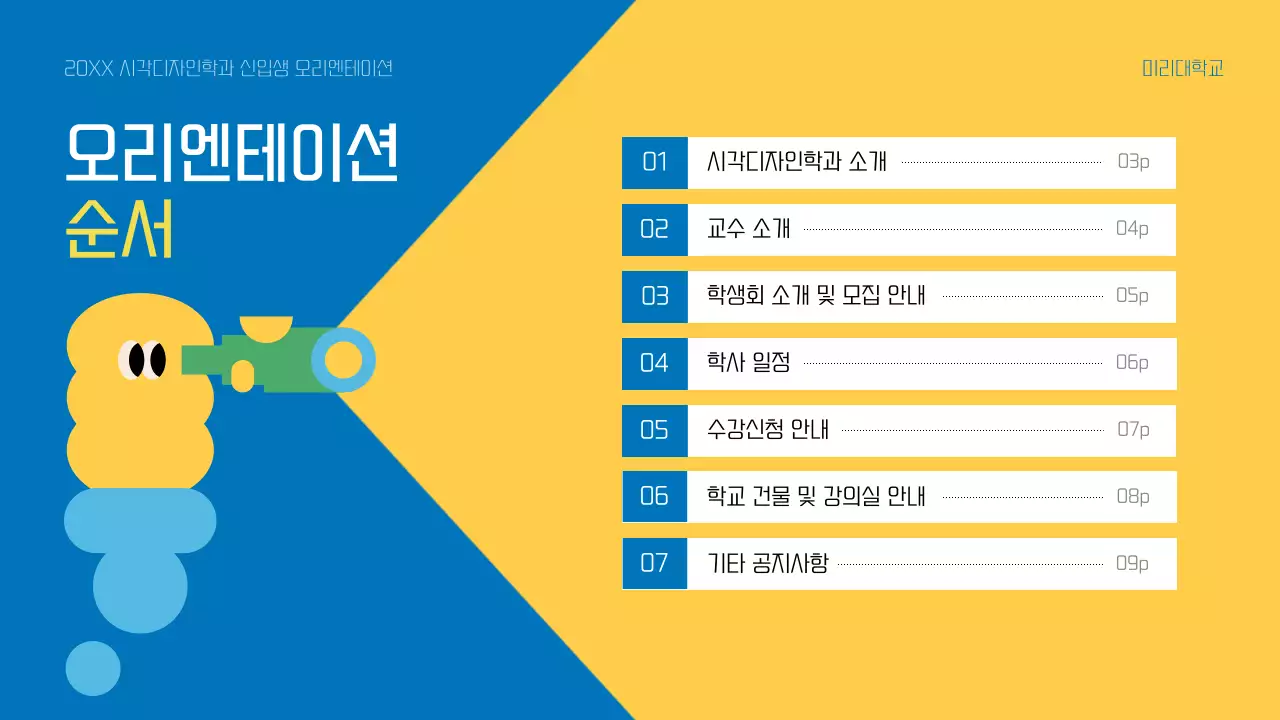 20XX 시각디자인학과 신입생 오리엔테이션

미리대학교

오리엔테이션
순서

01 시각디자인학과 소개 03p
02 교수 소개 04p
03 학생회 소개 및 모집 안내 05p
04 학사 일정 06p
05 수강신청 안내 07p
06 학교 건물 및 강의실 안내 08p
07 기타 공지사항 09p